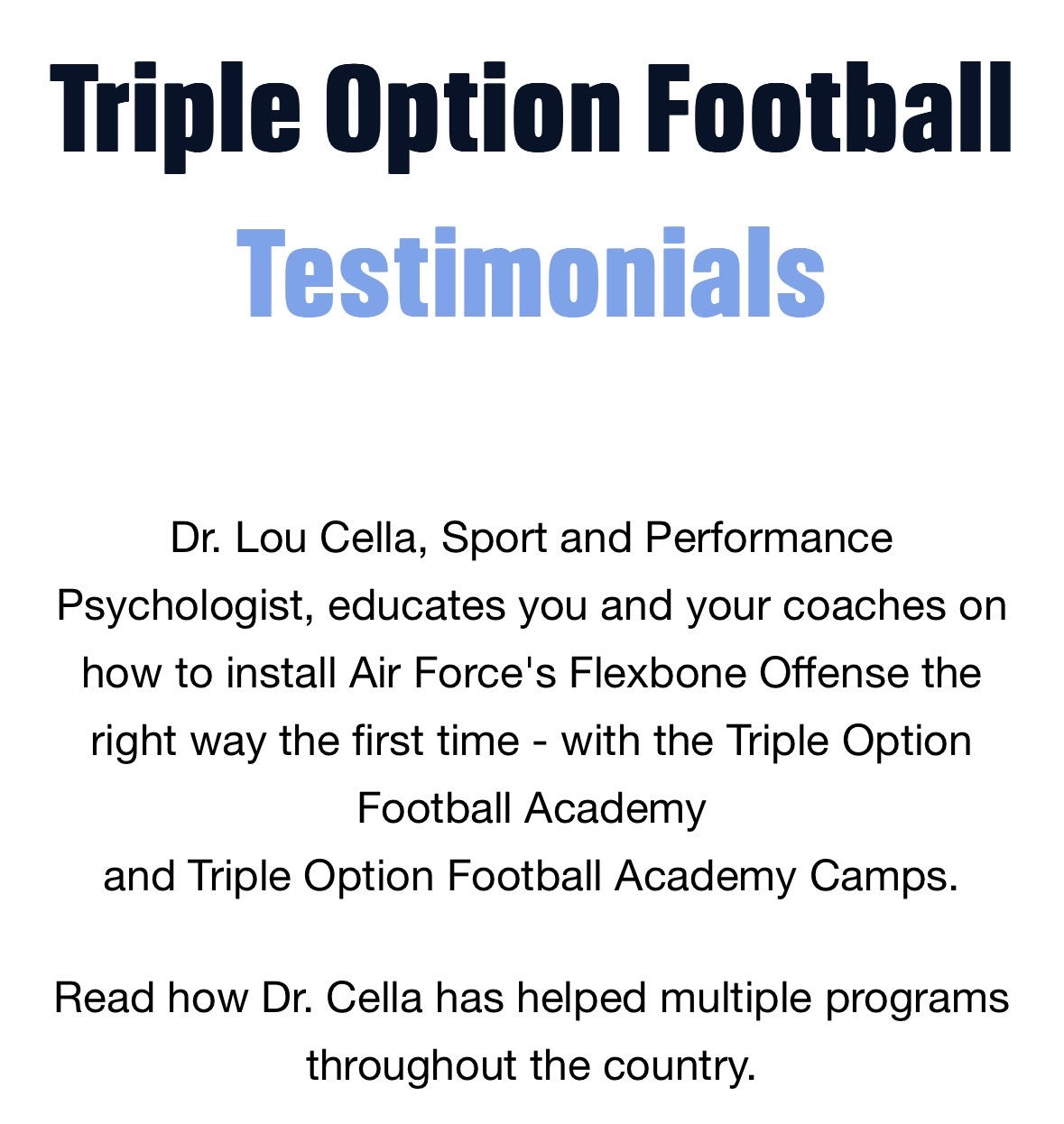 Triple Option Football
Testimonials

Dr. Lou Cella, Sport and Performance Psychologist, educates you and your coaches on how to install Air Force's Flexbone Offense the right way the first time - with the Triple Option Football Academy
and Triple Option Football Academy Camps.

Read how Dr. Cella has helped multiple programs throughout the country.